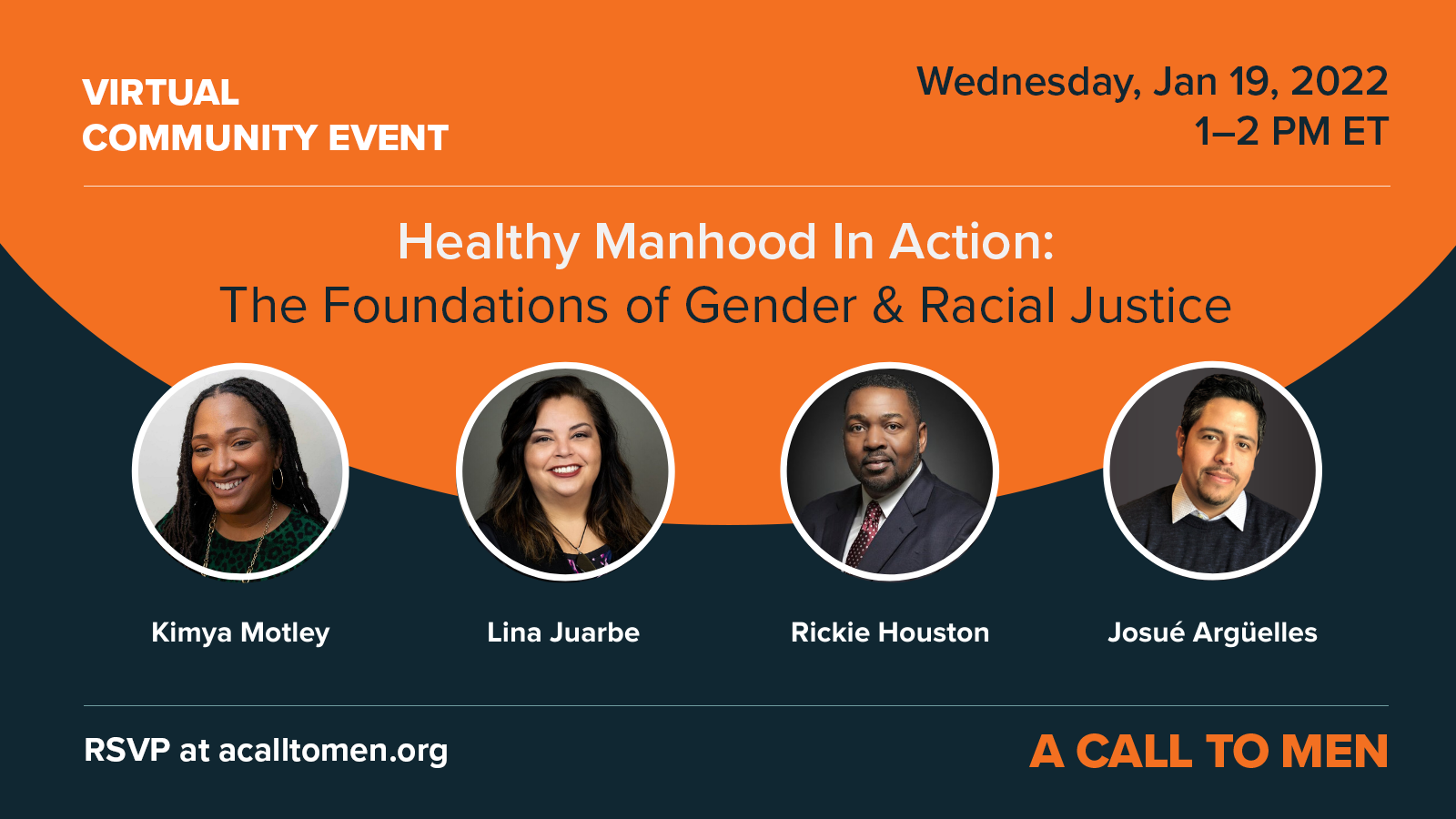 VIRTUAL
COMMUNITY EVENT

Wednesday, Jan 19, 2022
1–2 PM ET

Healthy Manhood In Action:
The Foundations of Gender & Racial Justice

Kimya Motley

Lina Juarbe

Rickie Houston

Josué Argüelles

RSVP at acalltomen.org

A CALL TO MEN